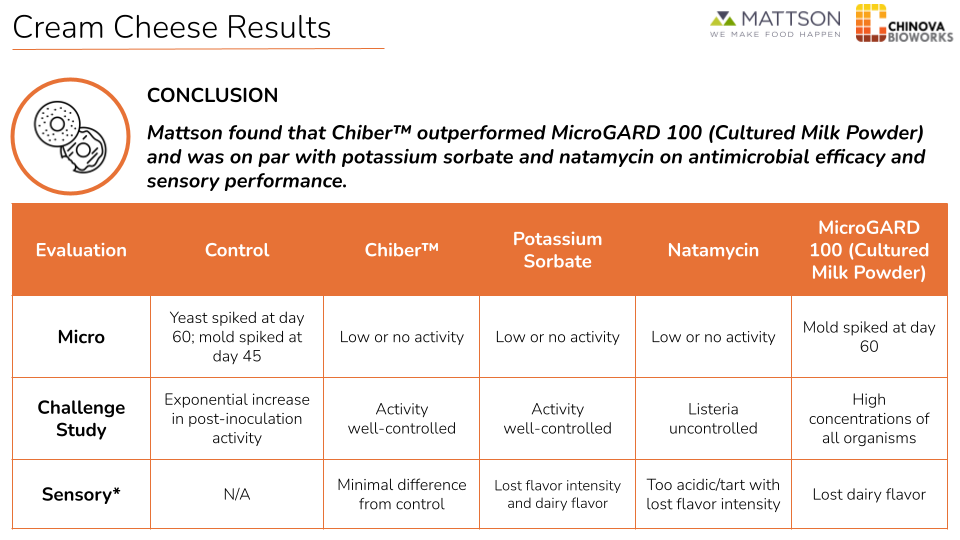 Cream Cheese Results

MATTSON
WE MAKE FOOD HAPPEN

CHINOVA BIOWORKS

CONCLUSION

Mattson found that Chiber™ outperformed MicroGARD 100 (Cultured Milk Powder) and was on par with potassium sorbate and natamycin on antimicrobial efficacy and sensory performance.

| Evaluation | Control | Chiber™ | Potassium Sorbate | Natamycin | MicroGARD 100 (Cultured Milk Powder) |
|---|---|---|---|---|---|
| Micro | Yeast spiked at day 60; mold spiked at day 45 | Low or no activity | Low or no activity | Low or no activity | Mold spiked at day 60 |
| Challenge Study | Exponential increase in post-inoculation activity | Activity well-controlled | Activity well-controlled | Listeria uncontrolled | High concentrations of all organisms |
| Sensory* | N/A | Minimal difference from control | Lost flavor intensity and dairy flavor | Too acidic/tart with lost flavor intensity | Lost dairy flavor |